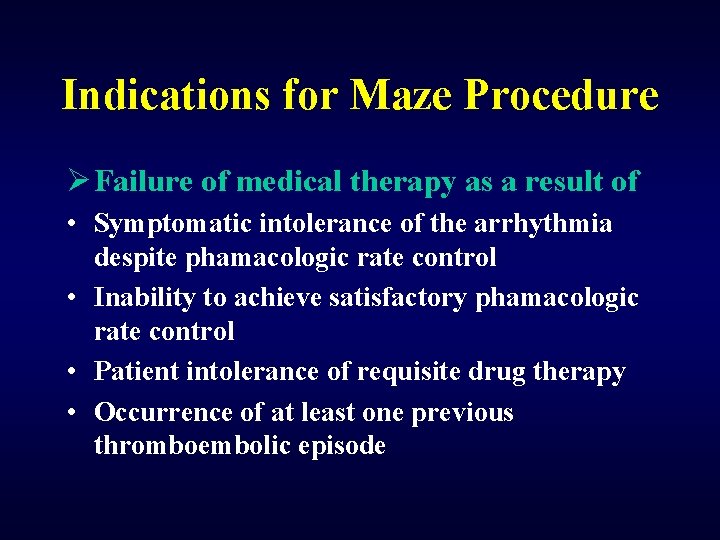 Indications for Maze Procedure

➢ Failure of medical therapy as a result of

• Symptomatic intolerance of the arrhythmia despite phamacologic rate control

• Inability to achieve satisfactory phamacologic rate control

• Patient intolerance of requisite drug therapy

• Occurrence of at least one previous thromboembolic episode